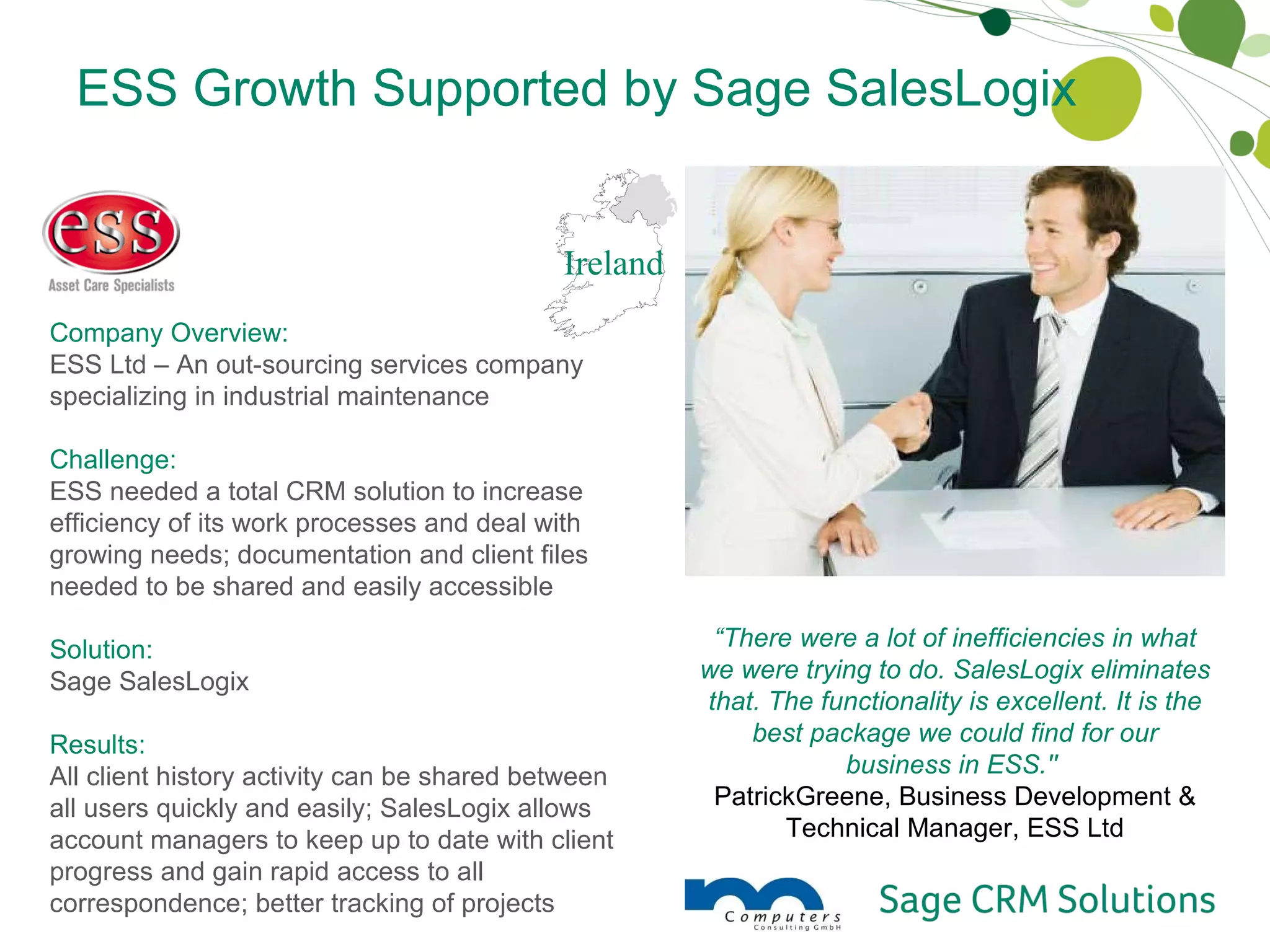 ESS Growth Supported by Sage SalesLogix

ess
Asset Care Specialists

Ireland

Company Overview:
ESS Ltd – An out-sourcing services company specializing in industrial maintenance

Challenge:
ESS needed a total CRM solution to increase efficiency of its work processes and deal with growing needs; documentation and client files needed to be shared and easily accessible

Solution:
Sage SalesLogix

Results:
All client history activity can be shared between all users quickly and easily; SalesLogix allows account managers to keep up to date with client progress and gain rapid access to all correspondence; better tracking of projects

“There were a lot of inefficiencies in what we were trying to do. SalesLogix eliminates that. The functionality is excellent. It is the best package we could find for our business in ESS."
PatrickGreene, Business Development & Technical Manager, ESS Ltd

Computers
Consulting GmbH

Sage CRM Solutions